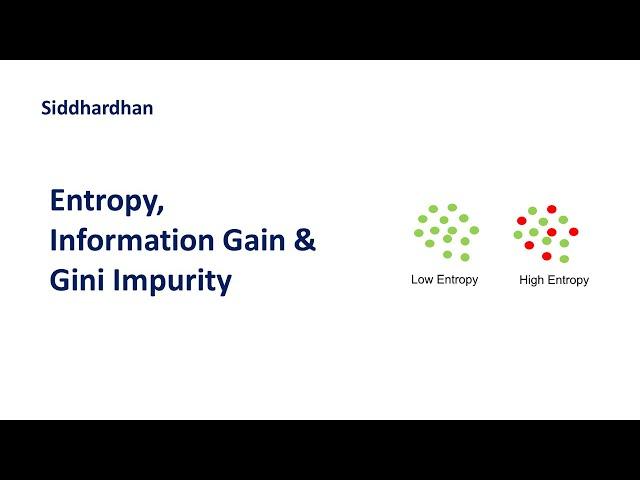 Siddhardhan

Entropy,
Information Gain &
Gini Impurity

Low Entropy

High Entropy